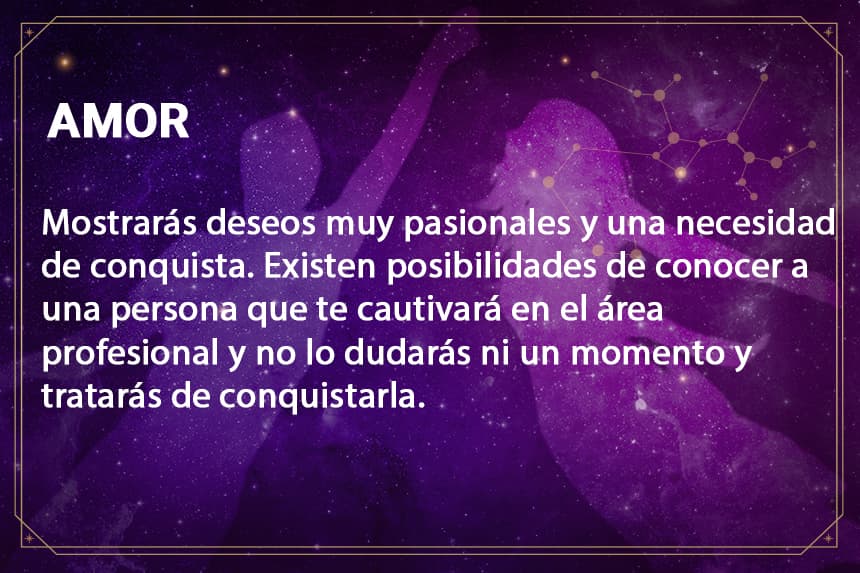 AMOR

Mostrarás deseos muy pasionales y una necesidad de conquista. Existen posibilidades de conocer a una persona que te cautivará en el área profesional y no lo dudarás ni un momento y tratarás de conquistarla.